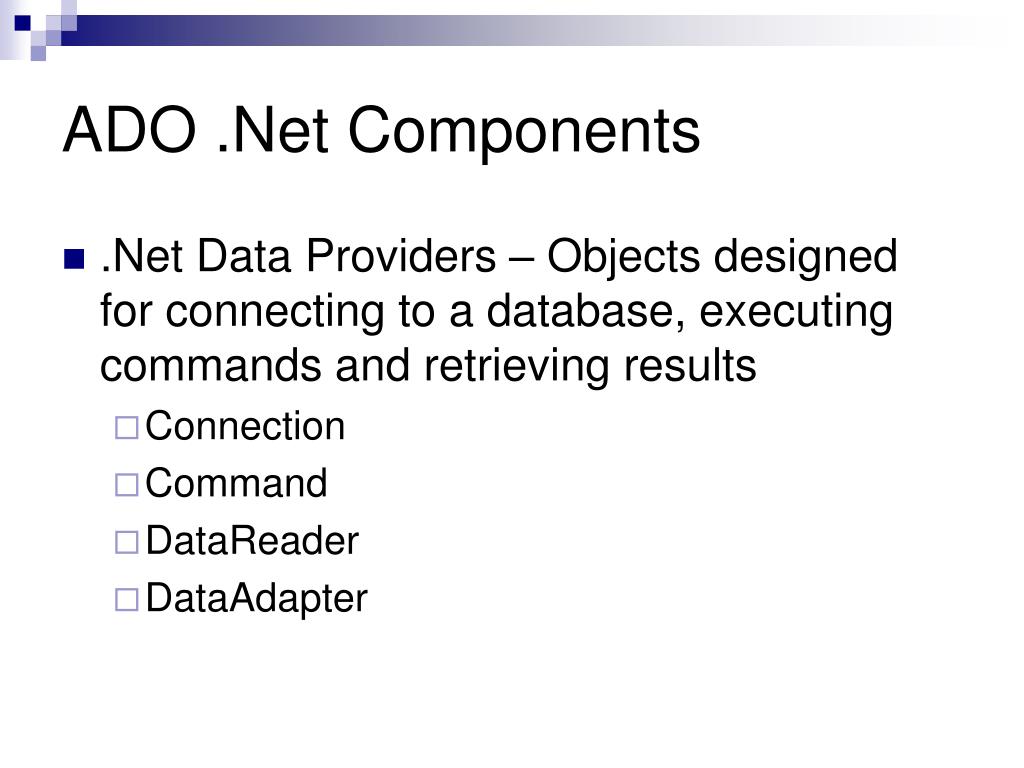 ADO .Net Components

.Net Data Providers – Objects designed for connecting to a database, executing commands and retrieving results

Connection

Command

DataReader

DataAdapter